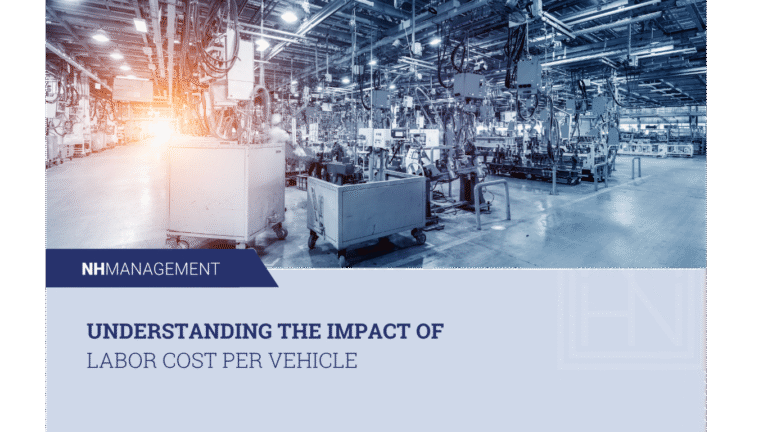 NHMANAGEMENT

UNDERSTANDING THE IMPACT OF
LABOR COST PER VEHICLE